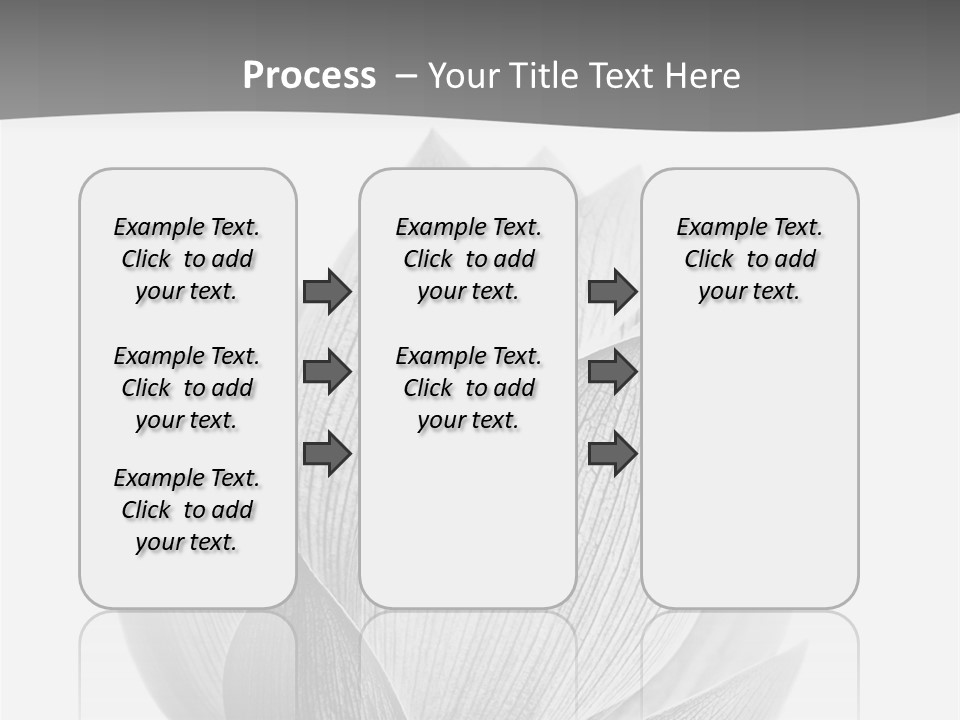 Process – Your Title Text Here

Example Text. Click to add your text.

Example Text. Click to add your text.

Example Text. Click to add your text.

Example Text. Click to add your text.

Example Text. Click to add your text.

Example Text. Click to add your text.